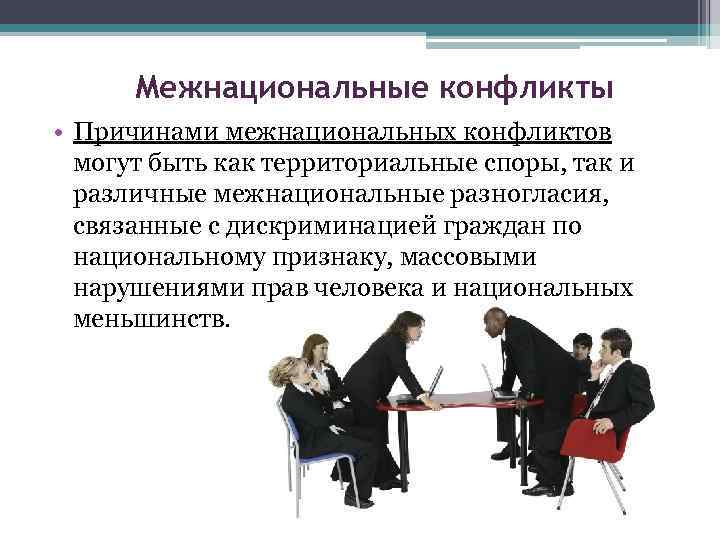 Межнациональные конфликты

• Причинами межнациональных конфликтов могут быть как территориальные споры, так и различные межнациональные разногласия, связанные с дискриминацией граждан по национальному признаку, массовыми нарушениями прав человека и национальных меньшинств.